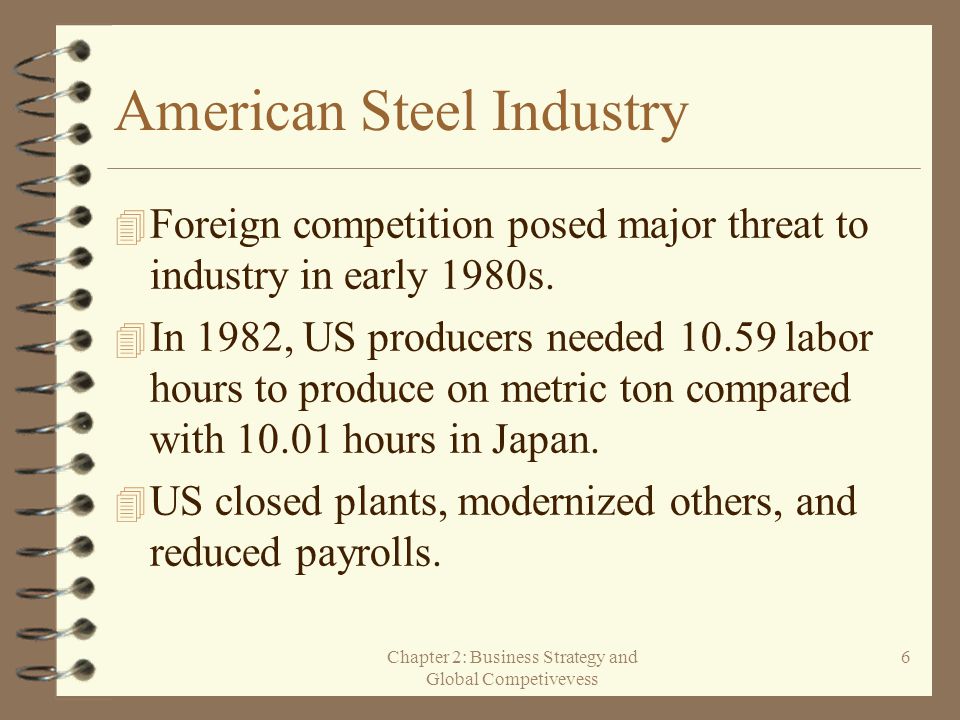 American Steel Industry

Foreign competition posed major threat to industry in early 1980s.

In 1982, US producers needed 10.59 labor hours to produce on metric ton compared with 10.01 hours in Japan.

US closed plants, modernized others, and reduced payrolls.

Chapter 2: Business Strategy and Global Competivevess

6